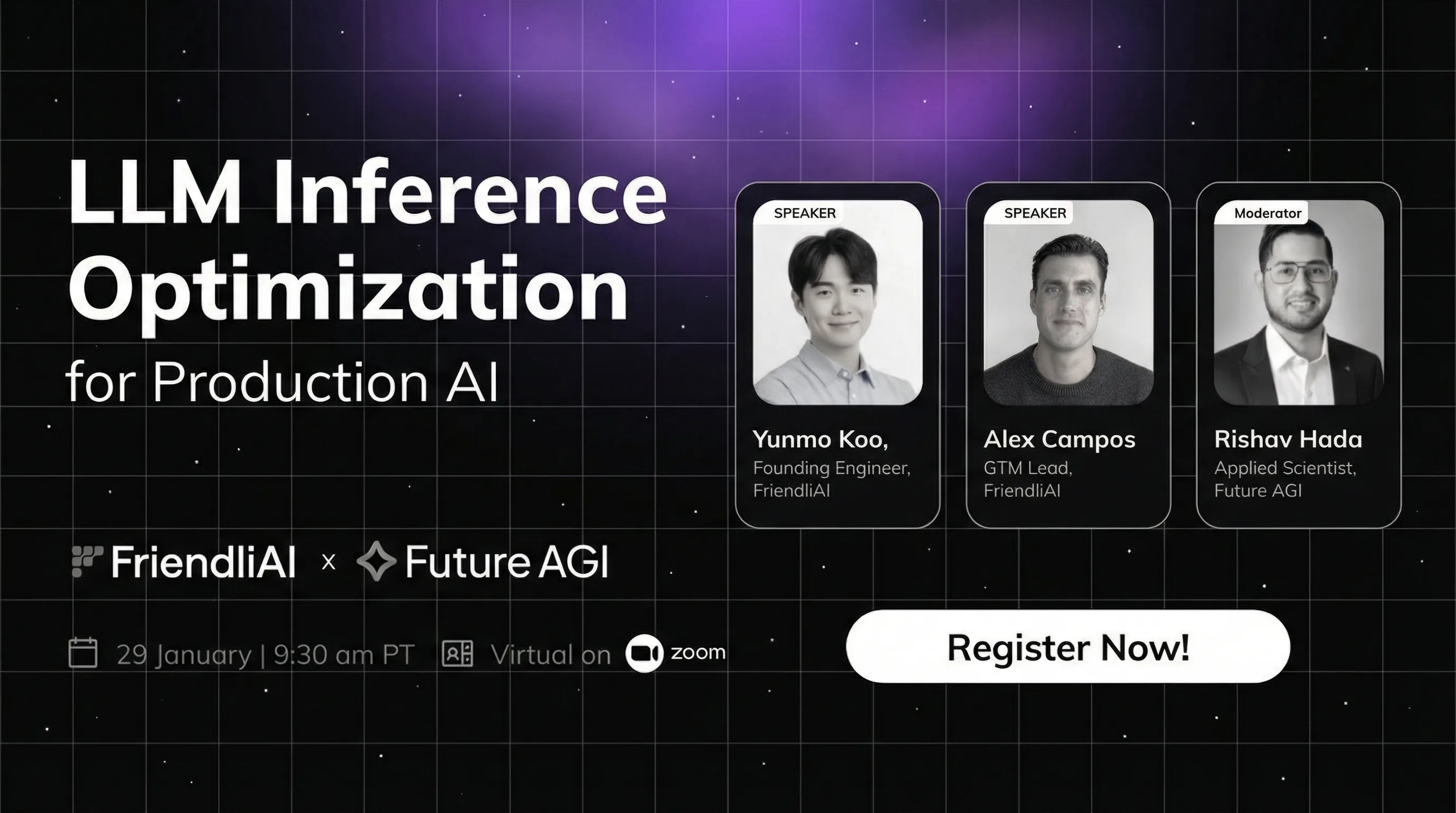 LLM Inference Optimization
for Production AI

SPEAKER
Yunmo Koo,
Founding Engineer, FriendliAI

SPEAKER
Alex Campos
GTM Lead, FriendliAI

Moderator
Rishav Hada
Applied Scientist, Future AGI

FriendliAI x Future AGI

29 January | 9:30 am PT Virtual on zoom

Register Now!